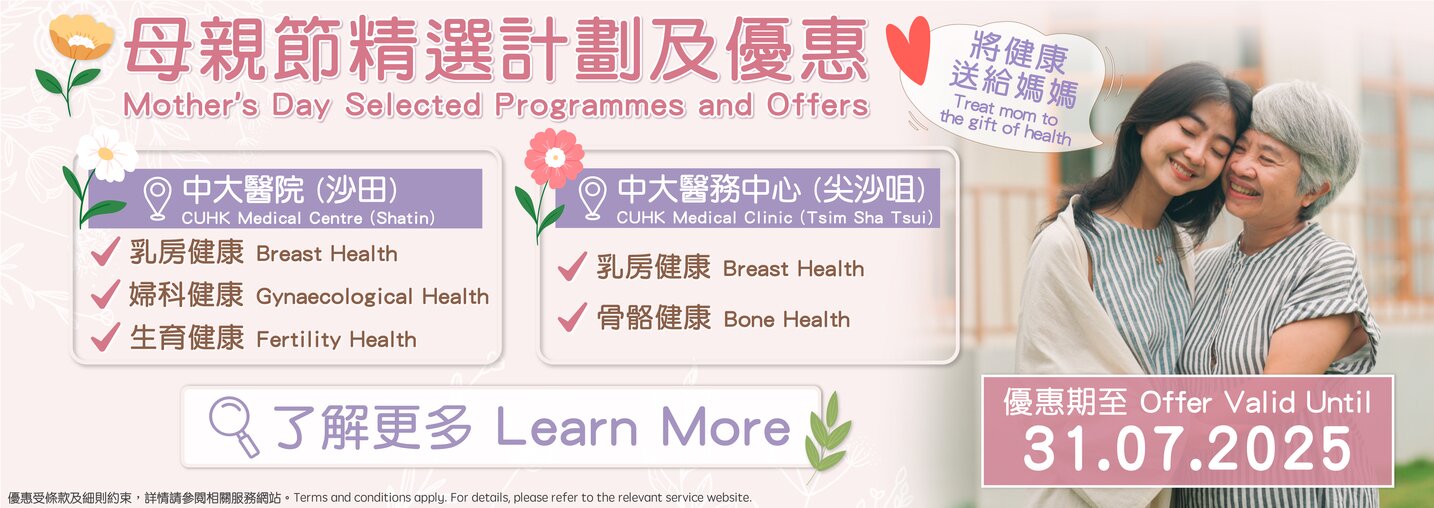 母親節精選計劃及優惠
Mother's Day Selected Programmes and Offers

將健康送給媽媽
Treat mom to the gift of health

中大醫院 (沙田)
CUHK Medical Centre (Shatin)
乳房健康 Breast Health
婦科健康 Gynaecological Health
生育健康 Fertility Health

中大醫務中心 (尖沙咀)
CUHK Medical Clinic (Tsim Sha Tsui)
乳房健康 Breast Health
骨骼健康 Bone Health

了解更多 Learn More

優惠期至 Offer Valid Until
31.07.2025

優惠受條款及細則約束，詳情請參閱相關服務網站。Terms and conditions apply. For details, please refer to the relevant service website.